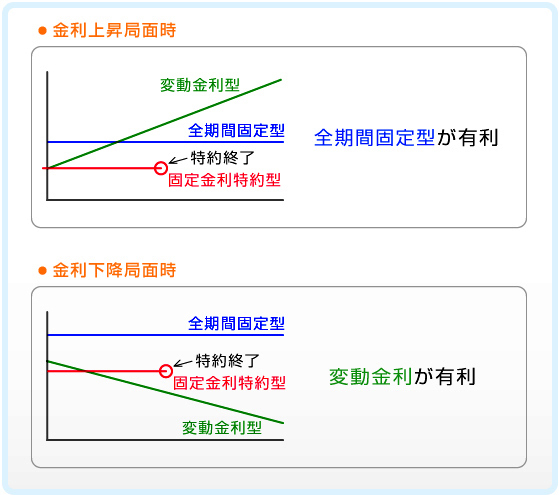 ● 金利上昇局面時

変動金利型

全期間固定型

特約終了

固定金利特約型

全期間固定型が有利

● 金利下降局面時

全期間固定型

特約終了

固定金利特約型

変動金利型

変動金利が有利